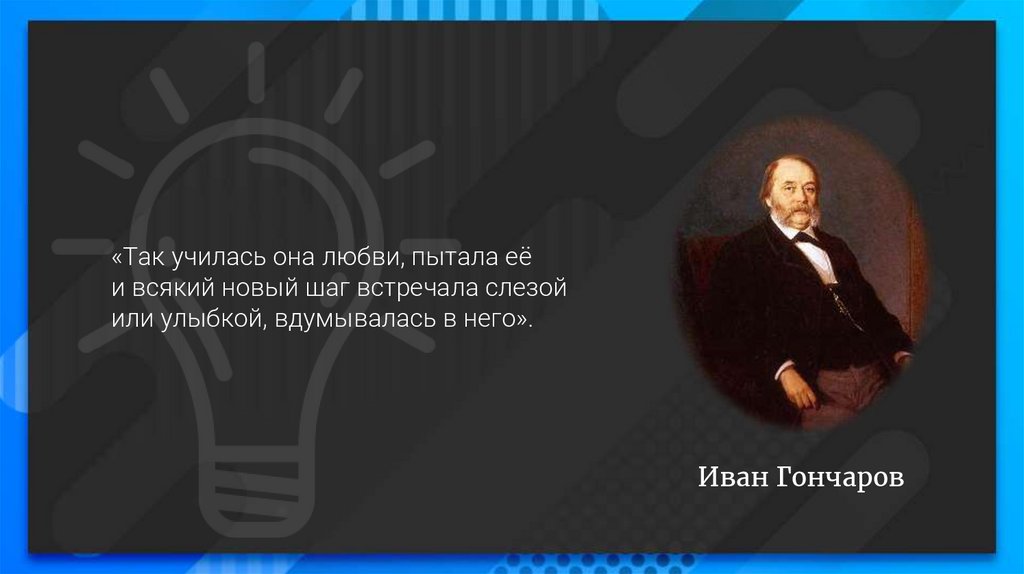 «Так училась она любви, пытала её и всякий новый шаг встречала слезой или улыбкой, вдумывалась в него».

Иван Гончаров